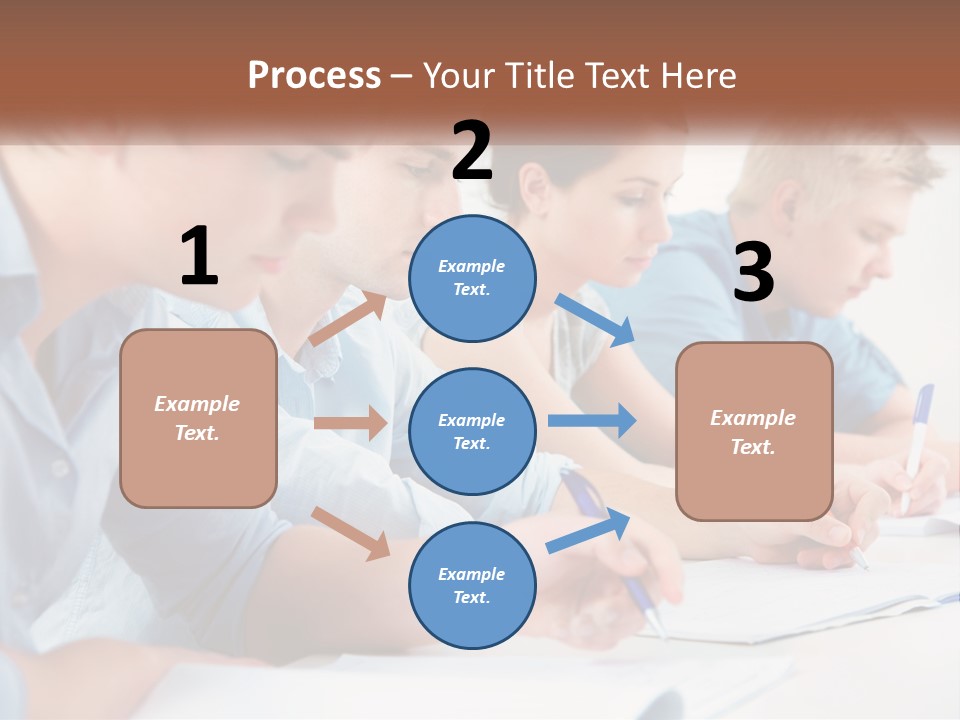 Process – Your Title Text Here

1

Example Text.

2

Example Text.

Example Text.

Example Text.

3

Example Text.